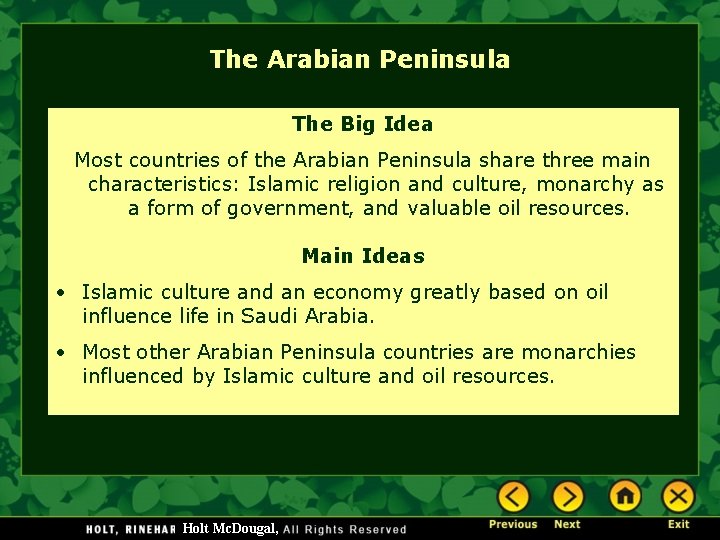 The Arabian Peninsula

The Big Idea

Most countries of the Arabian Peninsula share three main characteristics: Islamic religion and culture, monarchy as a form of government, and valuable oil resources.

Main Ideas

• Islamic culture and an economy greatly based on oil influence life in Saudi Arabia.

• Most other Arabian Peninsula countries are monarchies influenced by Islamic culture and oil resources.

HOLT, RINEHAR Holt McDougal, All Rights Reserved

Previous Next Exit